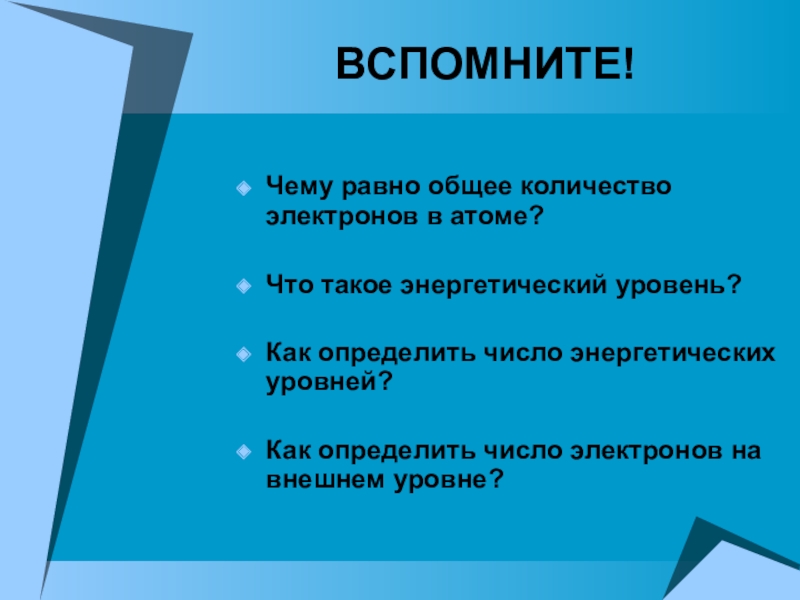 ВСПОМНИТЕ!

Чему равно общее количество электронов в атоме?

Что такое энергетический уровень?

Как определить число энергетических уровней?

Как определить число электронов на внешнем уровне?